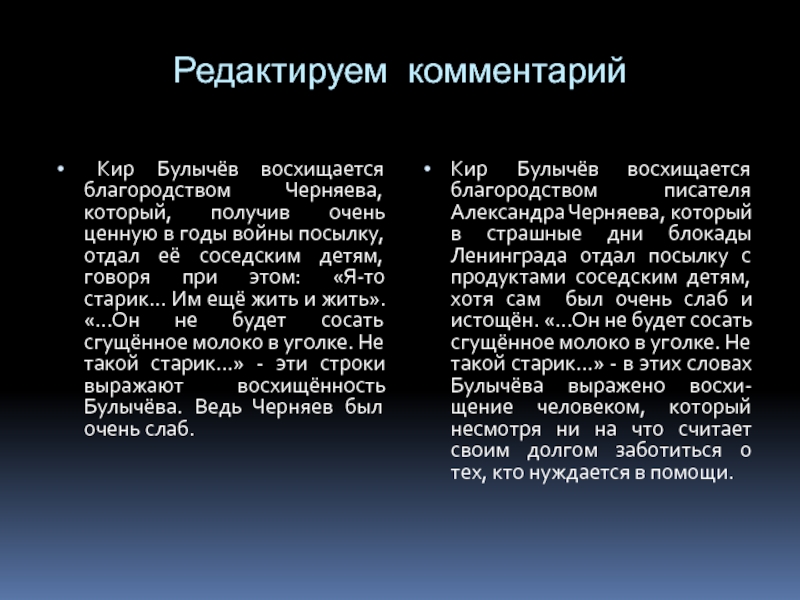 Редактируем комментарий

• Кир Булычёв восхищается благородством Черняева, который, получив очень ценную в годы войны посылку, отдал её соседским детям, говоря при этом: «Я-то старик… Им ещё жить и жить». «…Он не будет сосать сгущённое молоко в уголке. Не такой старик…» - эти строки выражают восхищённость Булычёва. Ведь Черняев был очень слаб.

• Кир Булычёв восхищается благородством писателя Александра Черняева, который в страшные дни блокады Ленинграда отдал посылку с продуктами соседским детям, хотя сам был очень слаб и истощён. «…Он не будет сосать сгущённое молоко в уголке. Не такой старик…» - в этих словах Булычёва выражено восхищение человеком, который несмотря ни на что считает своим долгом заботиться о тех, кто нуждается в помощи.